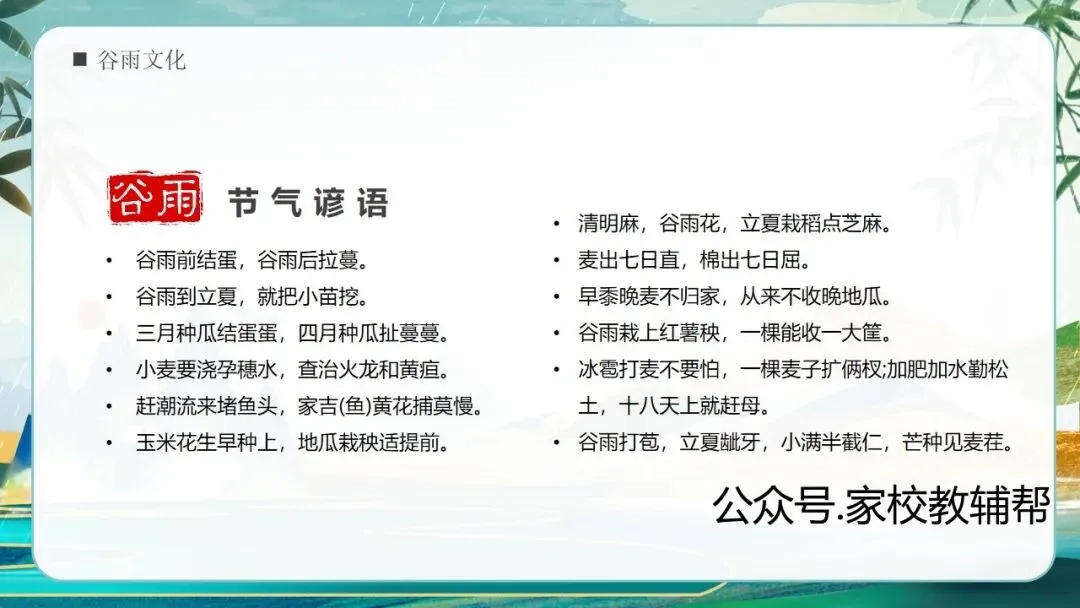 ■ 谷雨文化

谷雨 节气谚语

• 谷雨前结蛋，谷雨后拉蔓。
• 谷雨到立夏，就把小苗挖。
• 三月种瓜结蛋蛋，四月种瓜扯蔓蔓。
• 小麦要浇孕穗水，查治火龙和黄疸。
• 赶潮流来堵鱼头，家吉(鱼)黄花捕莫慢。
• 玉米花生早种上，地瓜栽秧适提前。

• 清明麻，谷雨花，立夏栽稻点芝麻。
• 麦出七日直，棉出七日屈。
• 早黍晚麦不归家，从来不收晚地瓜。
• 谷雨栽上红薯秧，一棵能收一大筐。
• 冰雹打麦不要怕，一棵麦子扩俩杈;加肥加水勤松土，十八天上就赶母。
• 谷雨打苞，立夏龇牙，小满半截仁，芒种见麦茬。

公众号.家校教辅帮